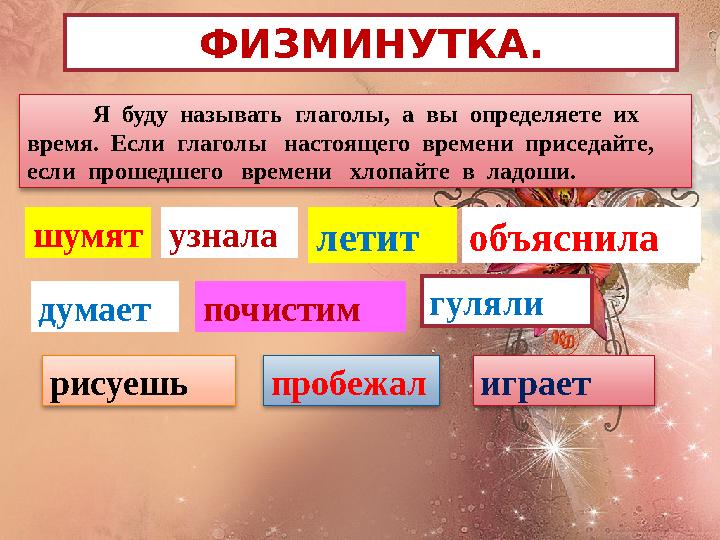 ФИЗМИНУТКА.

Я буду называть глаголы, а вы определяете их время. Если глаголы настоящего времени приседайте, если прошедшего времени хлопайте в ладоши.

шумят

узнала

летит

объяснила

думает

почистим

гуляли

рисуешь

пробежал

играет